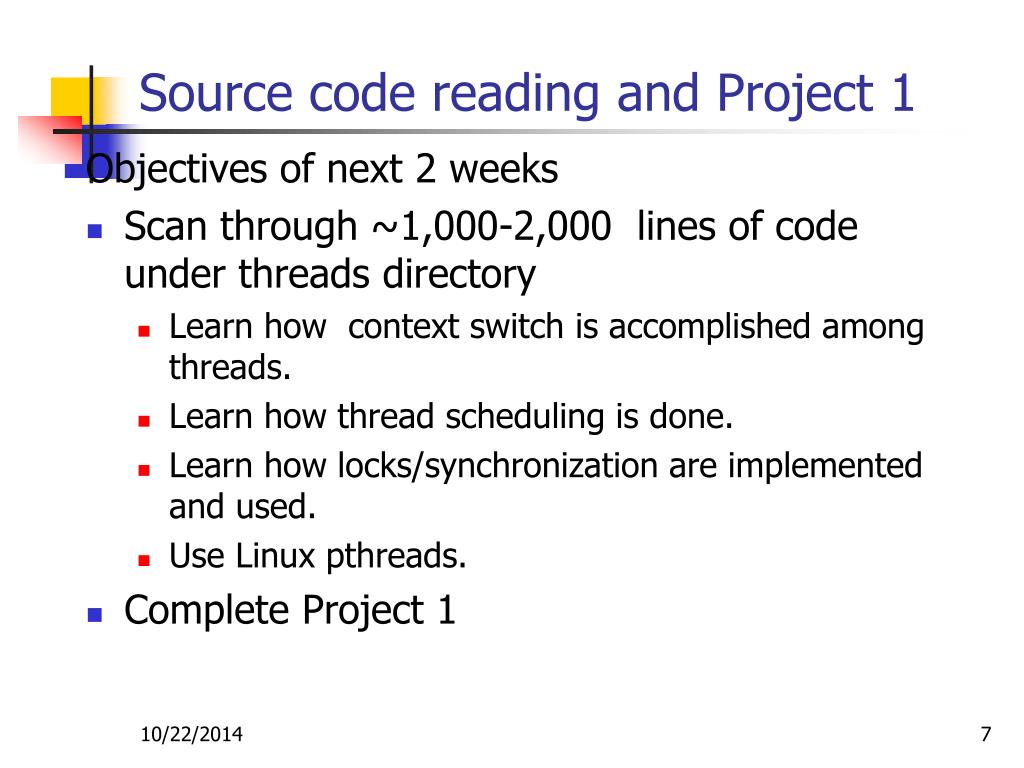 Source code reading and Project 1

Objectives of next 2 weeks

Scan through ~1,000-2,000 lines of code under threads directory

Learn how context switch is accomplished among threads.

Learn how thread scheduling is done.

Learn how locks/synchronization are implemented and used.

Use Linux pthreads.

Complete Project 1

10/22/2014

7